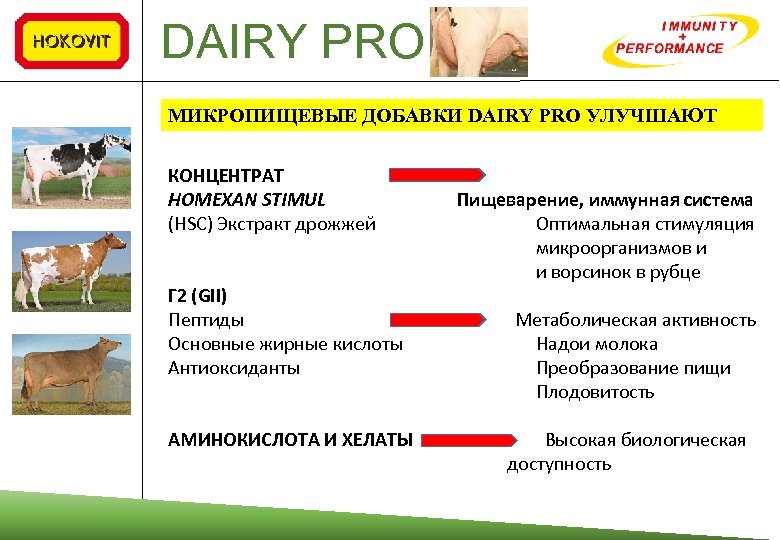 HOKOVIT

DAIRY PRO

IMMUNITY
+
PERFORMANCE

МИКРОПИЩЕВЫЕ ДОБАВКИ DAIRY PRO УЛУЧШАЮТ

КОНЦЕНТРАТ
HOMEXAN STIMUL
(HSC) Экстракт дрожжей

Пищеварение, иммунная система
Оптимальная стимуляция микроорганизмов и
и ворсинок в рубце

Г2 (GII)
Пептиды
Основные жирные кислоты
Антиоксиданты

Метаболическая активность
Надои молока
Преобразование пищи
Плодовитость

АМИНОКИСЛОТА И ХЕЛАТЫ

Высокая биологическая доступность